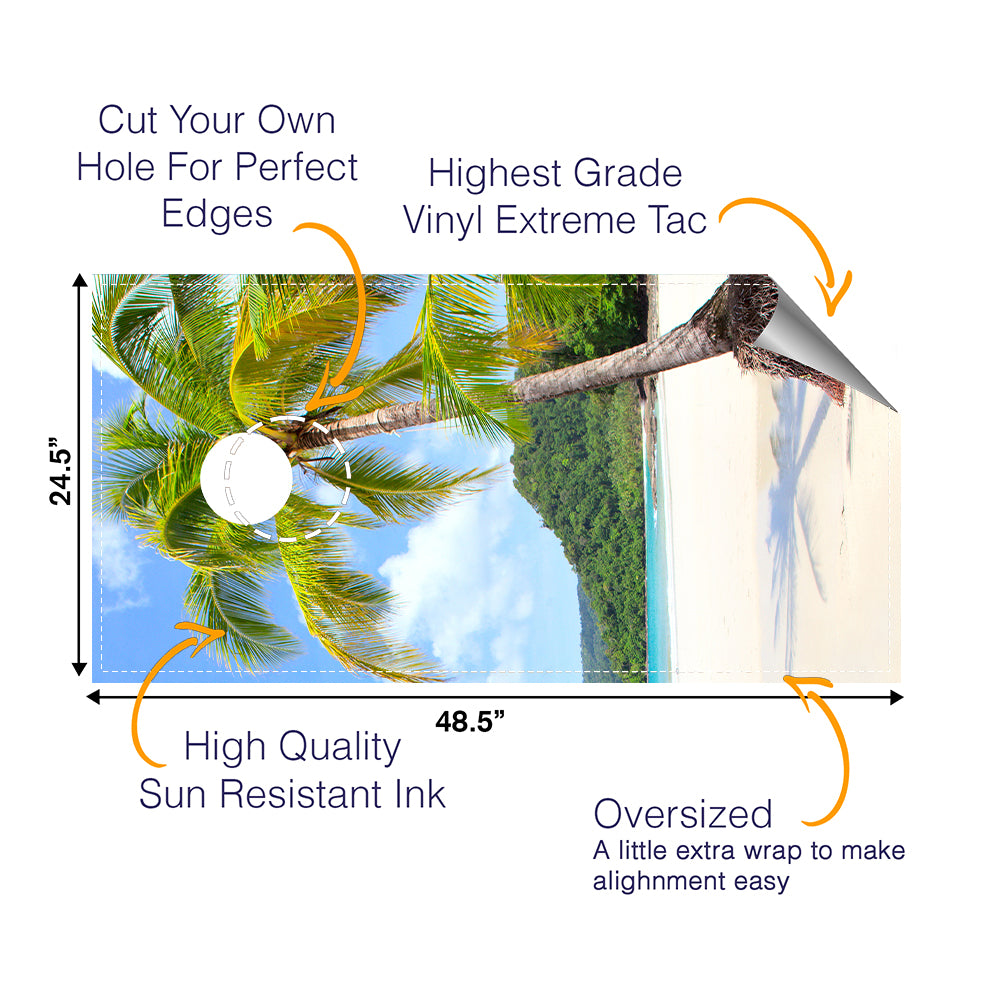 Cut Your Own Hole For Perfect Edges

Highest Grade Vinyl Extreme Tac

24.5”

48.5”

High Quality Sun Resistant Ink

Oversized
A little extra wrap to make alighnment easy